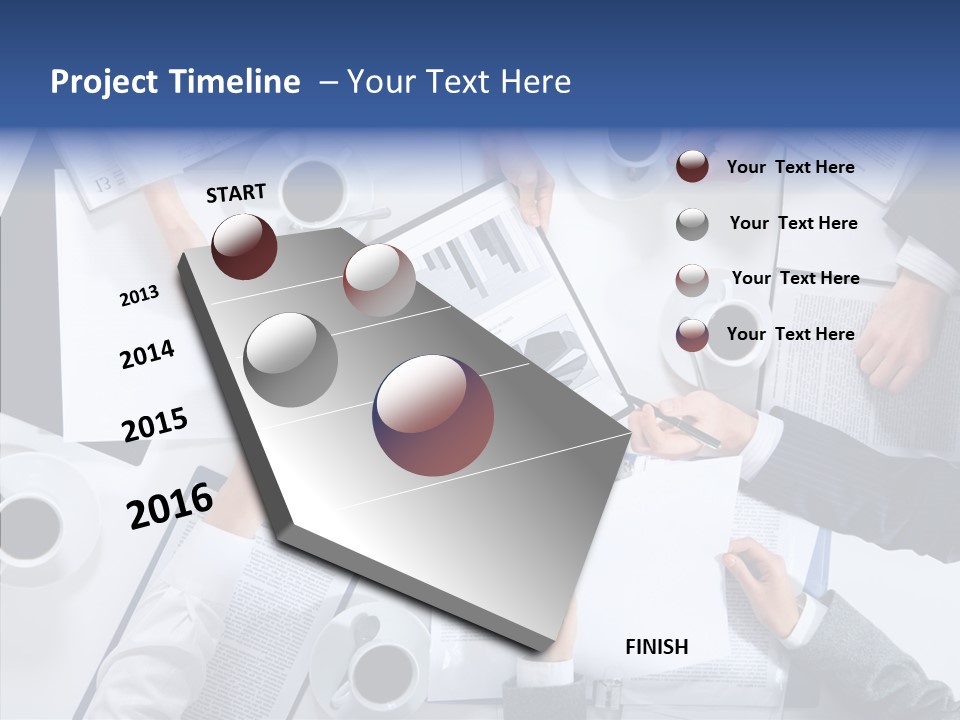 Project Timeline – Your Text Here

START

2013

2014

2015

2016

FINISH

Your Text Here

Your Text Here

Your Text Here

Your Text Here